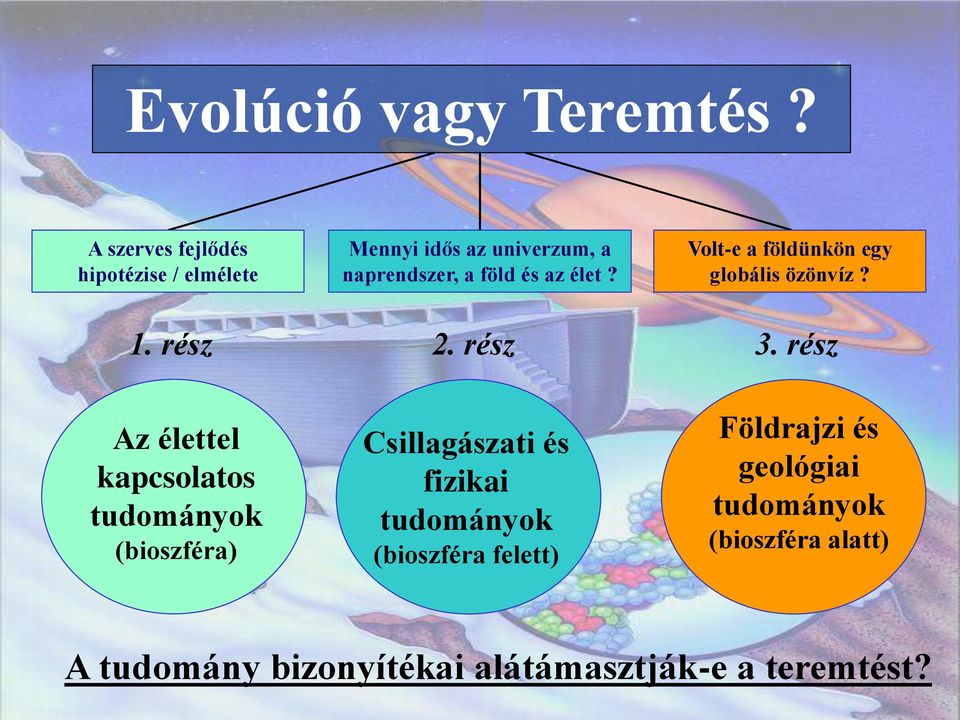 Evolúció vagy Teremtés ?

A szerves fejlődés hipotézise / elmélete

Mennyi idős az univerzum, a naprendszer, a föld és az élet ?

Volt-e a földünkön egy globális özönvíz ?

1. rész

2. rész

3. rész

Az élettel kapcsolatos tudományok (bioszféra)

Csillagászati és fizikai tudományok (bioszféra felett)

Földrajzi és geológiai tudományok (bioszféra alatt)

A tudomány bizonyítékai alátámasztják-e a teremtést?